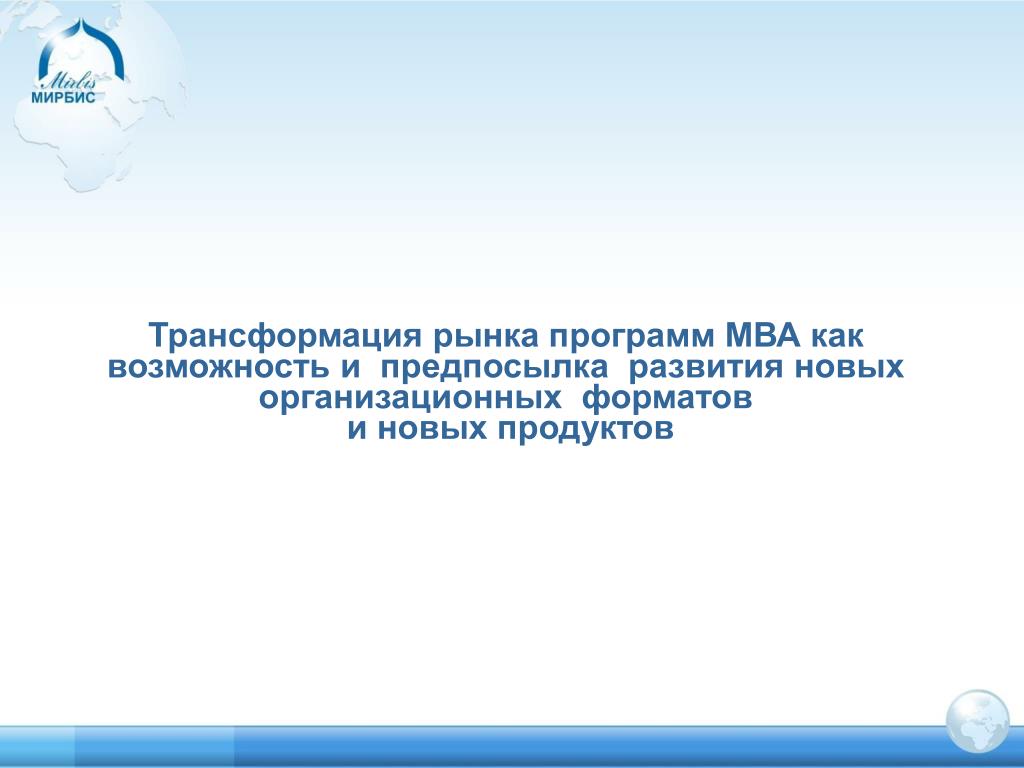 Mirbis
МИРБИС

Трансформация рынка программ МВА как возможность и предпосылка развития новых организационных форматов
и новых продуктов